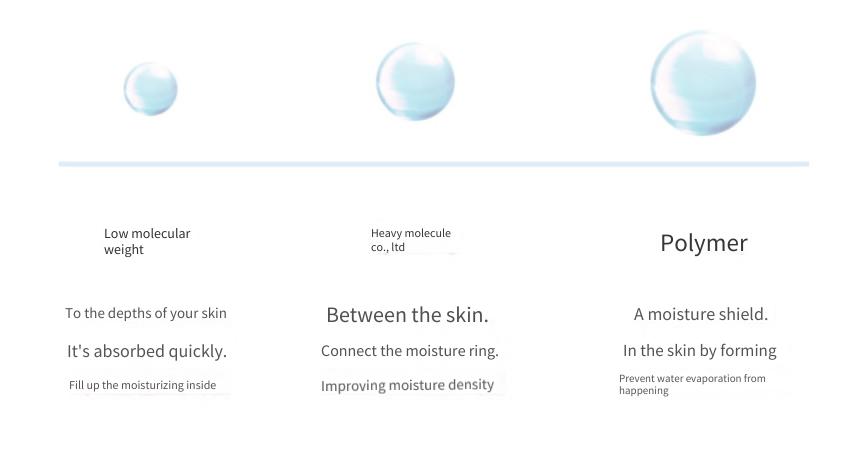 Low molecular weight

To the depths of your skin

It's absorbed quickly.

Fill up the moisturizing inside

Heavy molecule co., ltd

Between the skin.

Connect the moisture ring.

Improving moisture density

Polymer

A moisture shield.

In the skin by forming

Prevent water evaporation from happening